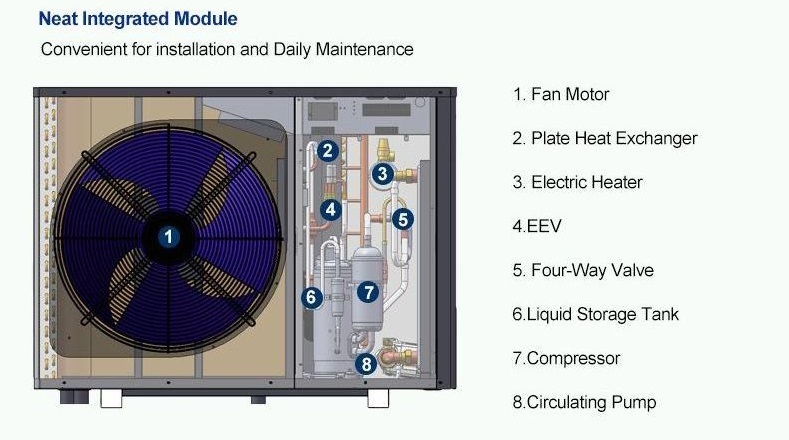 Neat Integrated Module

Convenient for installation and Daily Maintenance

1
2
3
4
5
6
7
8

1. Fan Motor

2. Plate Heat Exchanger

3. Electric Heater

4.EEV

5. Four-Way Valve

6.Liquid Storage Tank

7.Compressor

8.Circulating Pump